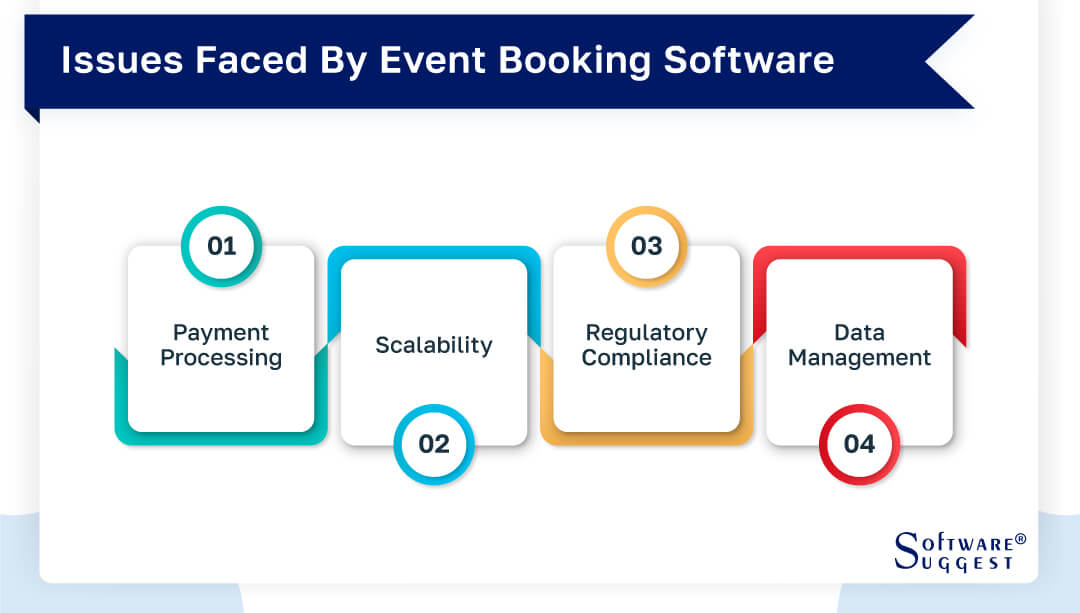 Issues Faced By Event Booking Software

01
Payment Processing

Scalability
02

03
Regulatory Compliance

Data Management
04

SOFTWARE®
SUGGEST